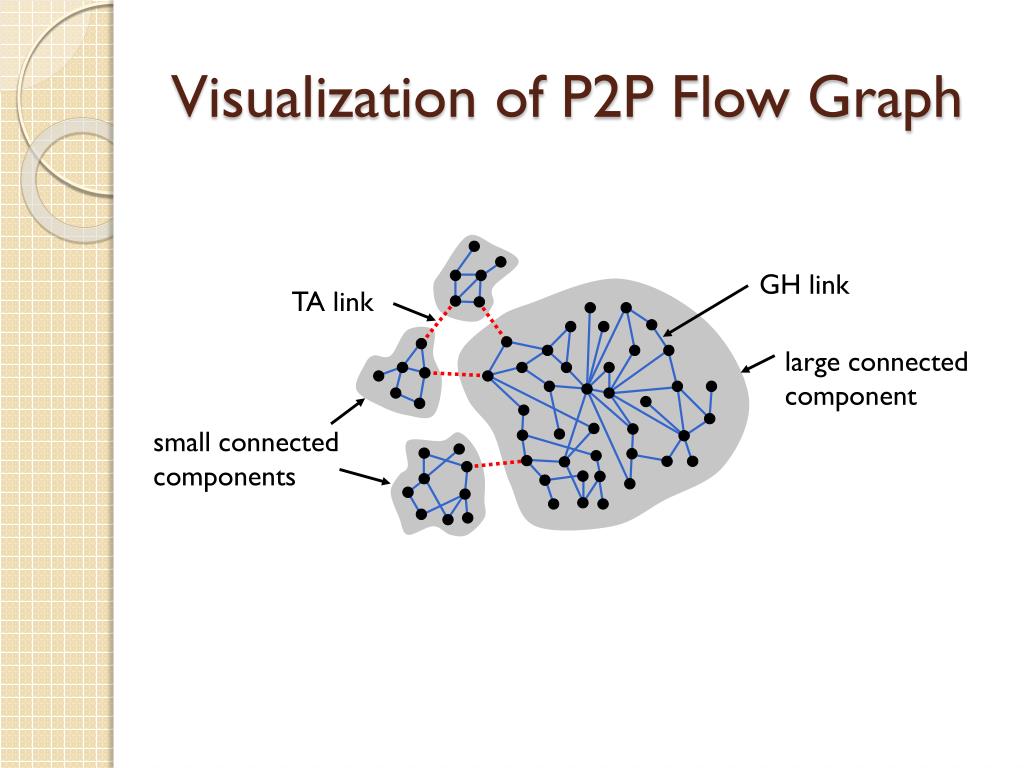 Visualization of P2P Flow Graph

TA link

GH link

large connected component

small connected components